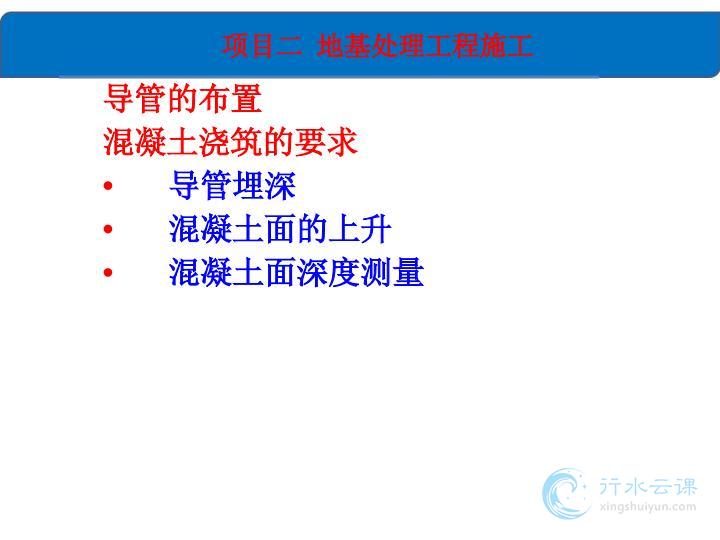 项目二 地基处理工程施工

导管的布置

混凝土浇筑的要求

• 导管埋深
• 混凝土面的上升
• 混凝土面深度测量

行水云课
xingshuiyun.com